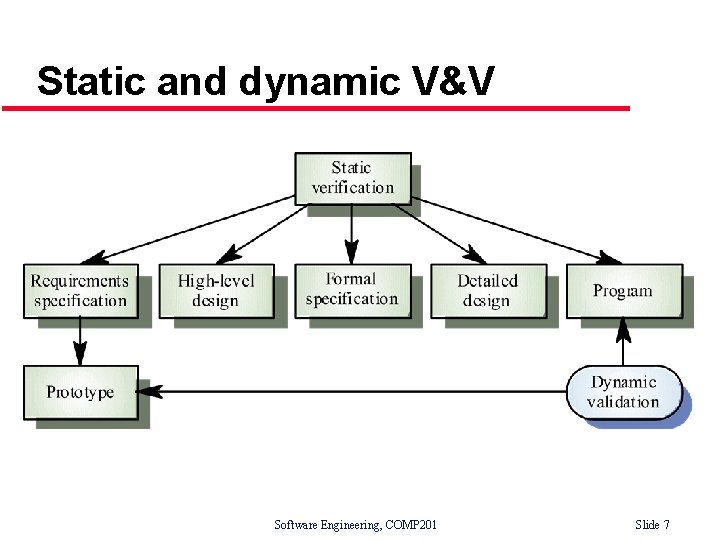 Static and dynamic V&V

Static verification

Requirements specification

High-level design

Formal specification

Detailed design

Program

Prototype

Dynamic validation

Software Engineering, COMP201

Slide 7